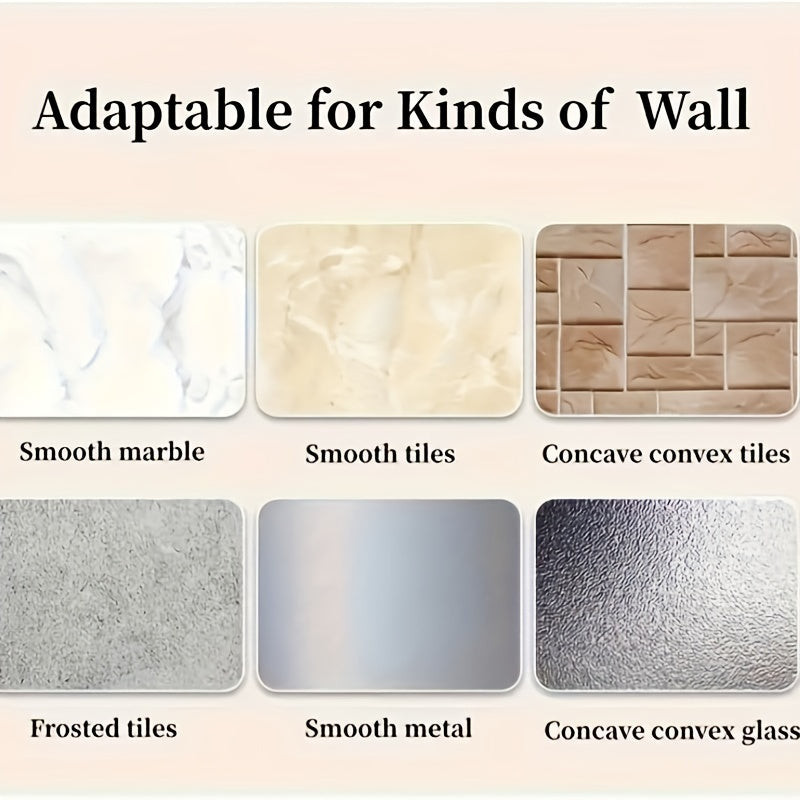 Adaptable for Kinds of Wall

Smooth marble

Smooth tiles

Concave convex tiles

Frosted tiles

Smooth metal

Concave convex glass